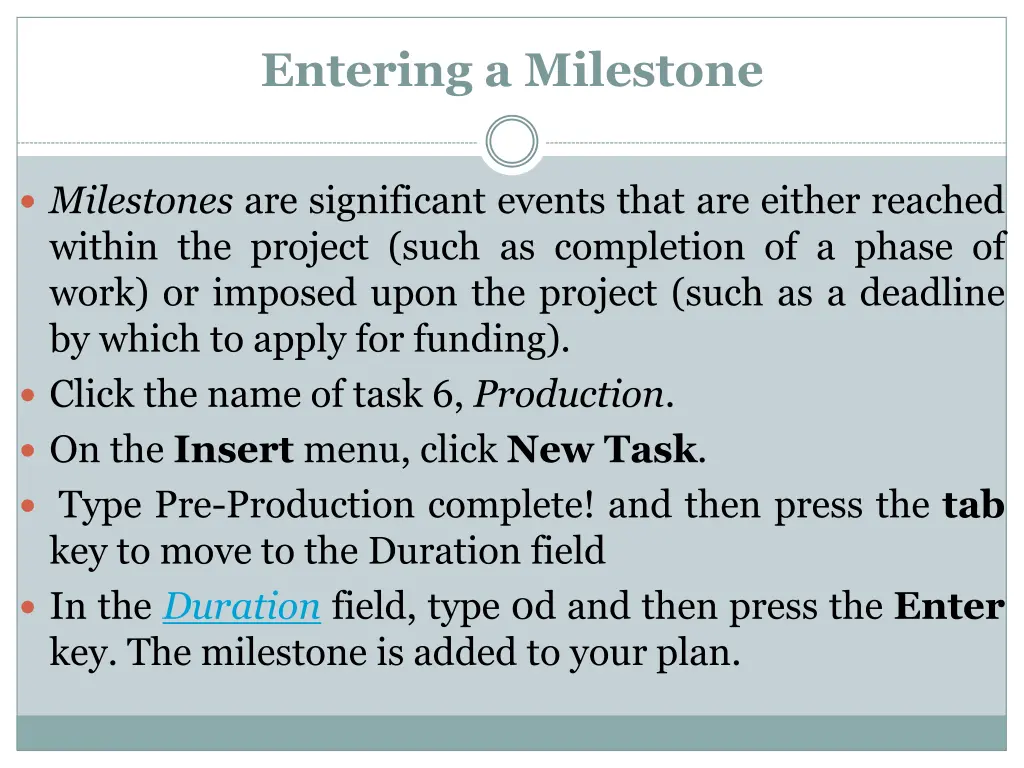 Entering a Milestone

Milestones are significant events that are either reached within the project (such as completion of a phase of work) or imposed upon the project (such as a deadline by which to apply for funding).

Click the name of task 6, Production.

On the Insert menu, click New Task.

Type Pre-Production complete! and then press the tab key to move to the Duration field

In the Duration field, type 0d and then press the Enter key. The milestone is added to your plan.